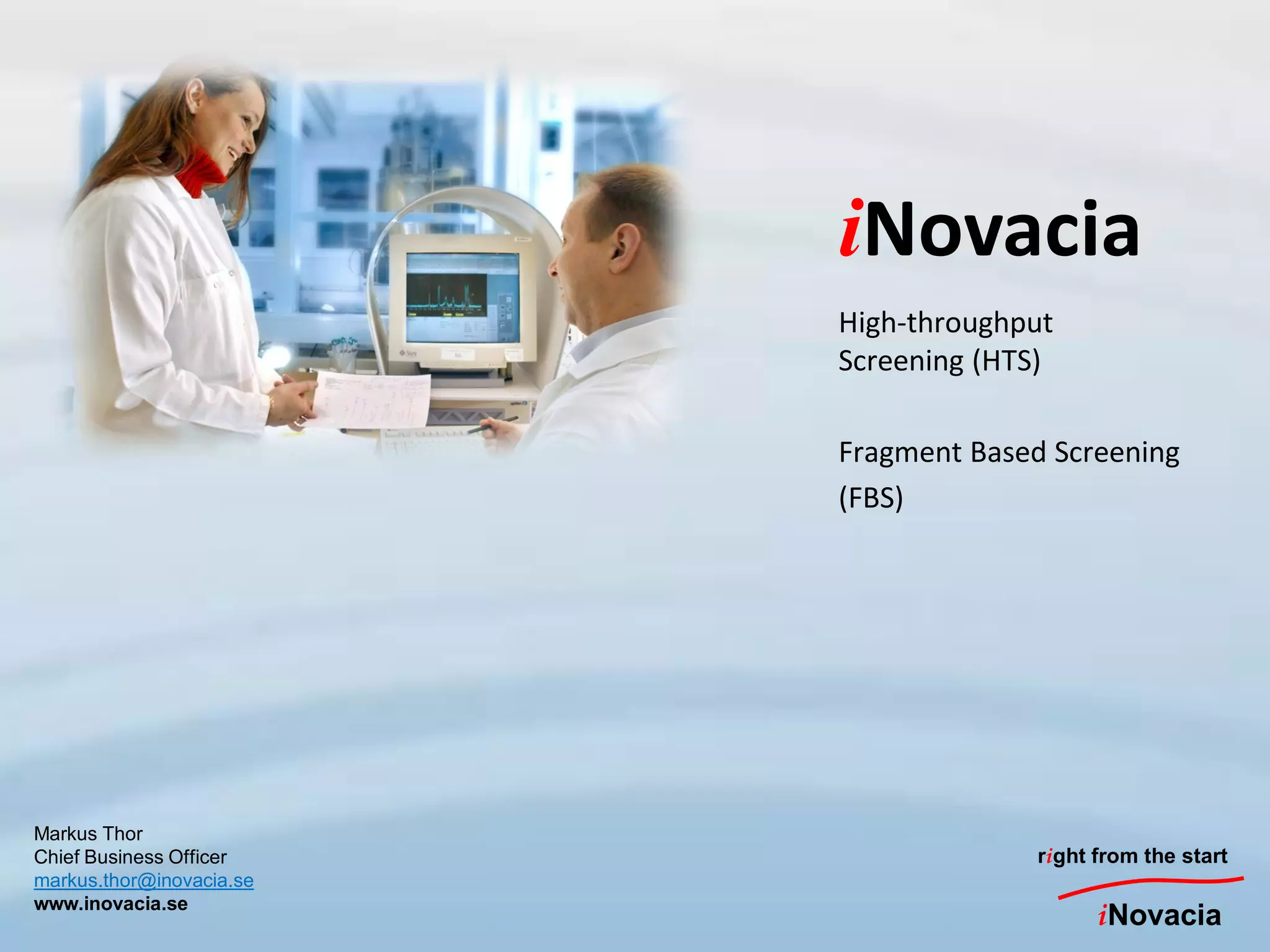 iNovacia

High-throughput Screening (HTS)

Fragment Based Screening (FBS)

Markus Thor
Chief Business Officer
markus.thor@inovacia.se
www.inovacia.se

right from the start
iNovacia